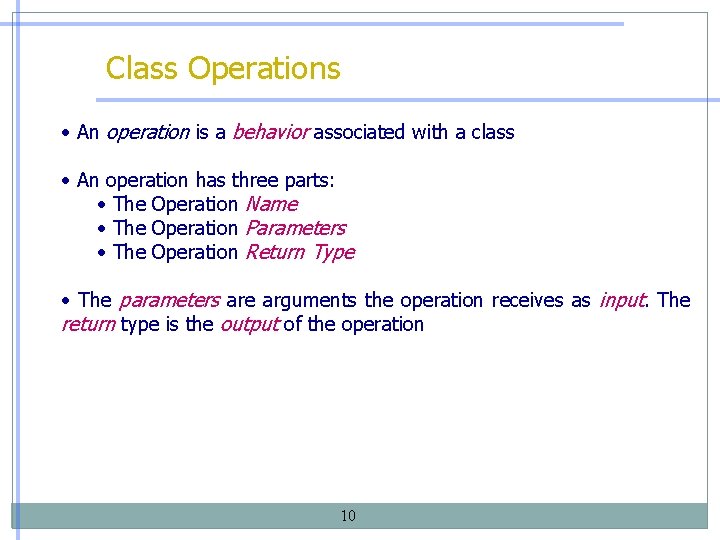 Class Operations

• An operation is a behavior associated with a class

• An operation has three parts:
  • The Operation Name
  • The Operation Parameters
  • The Operation Return Type

• The parameters are arguments the operation receives as input. The return type is the output of the operation

10